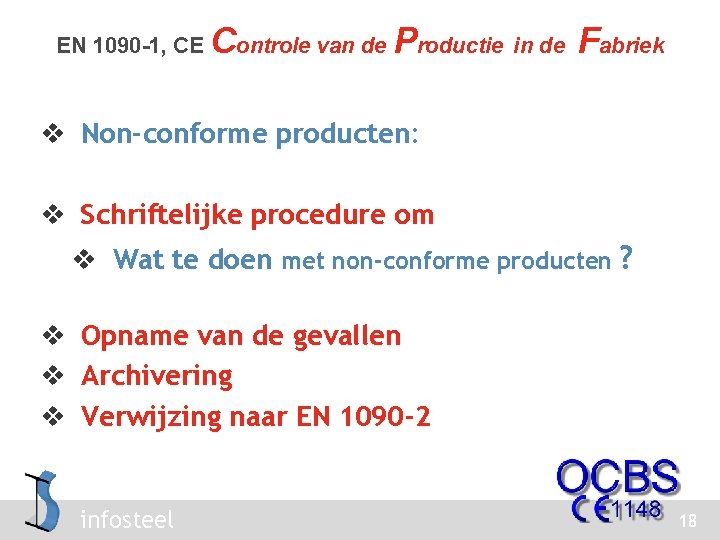 EN 1090-1, CE Controle van de Productie in de Fabriek

❖ Non-conforme producten:

❖ Schriftelijke procedure om

❖ Wat te doen met non-conforme producten ?

❖ Opname van de gevallen
❖ Archivering
❖ Verwijzing naar EN 1090-2

infosteel

OCBS
CE 1148

18